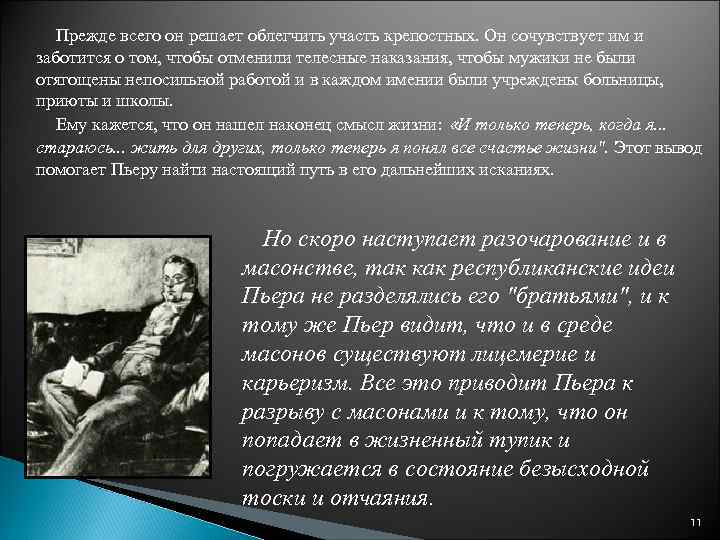 Прежде всего он решает облегчить участь крепостных. Он сочувствует им и заботится о том, чтобы отменили телесные наказания, чтобы мужики не были отягощены непосильной работой и в каждом имении были учреждены больницы, приюты и школы.

Ему кажется, что он нашел наконец смысл жизни: «И только теперь, когда я... стараюсь... жить для других, только теперь я понял все счастье жизни". Этот вывод помогает Пьеру найти настоящий путь в его дальнейших исканиях.

Но скоро наступает разочарование и в масонстве, так как республиканские идеи Пьера не разделялись его "братьями", и к тому же Пьер видит, что и в среде масонов существуют лицемерие и карьеризм. Все это приводит Пьера к разрыву с масонами и к тому, что он попадает в жизненный тупик и погружается в состояние безысходной тоски и отчаяния.

11